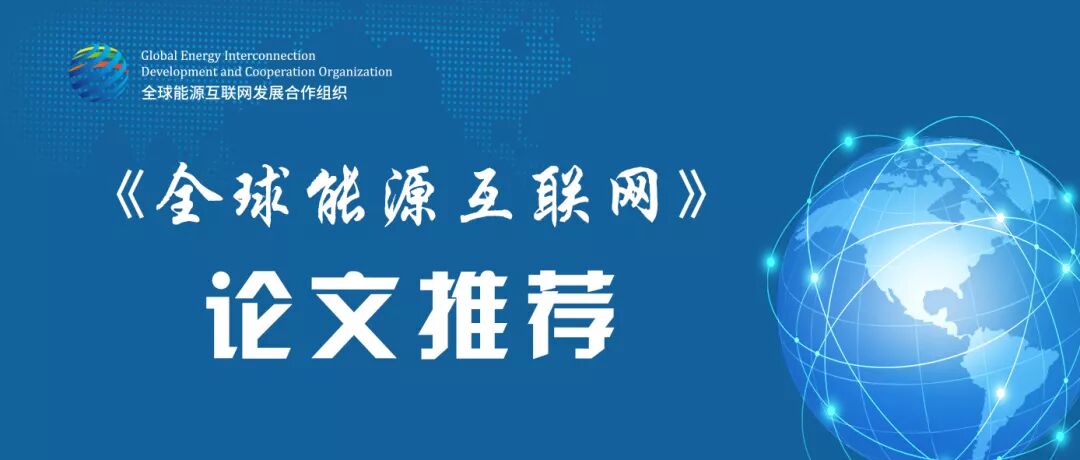 Global Energy Interconnection
Development and Cooperation Organization
全球能源互联网发展合作组织

《全球能源互联网》

论文推荐